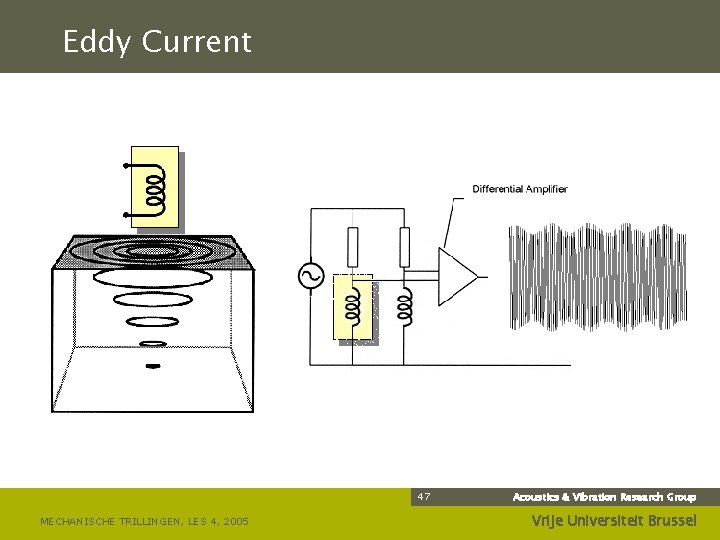 Eddy Current

Differential Amplifier

47

Acoustics & Vibration Research Group

MECHANISCHE TRILLINGEN, LES 4, 2005

Vrije Universiteit Brussel